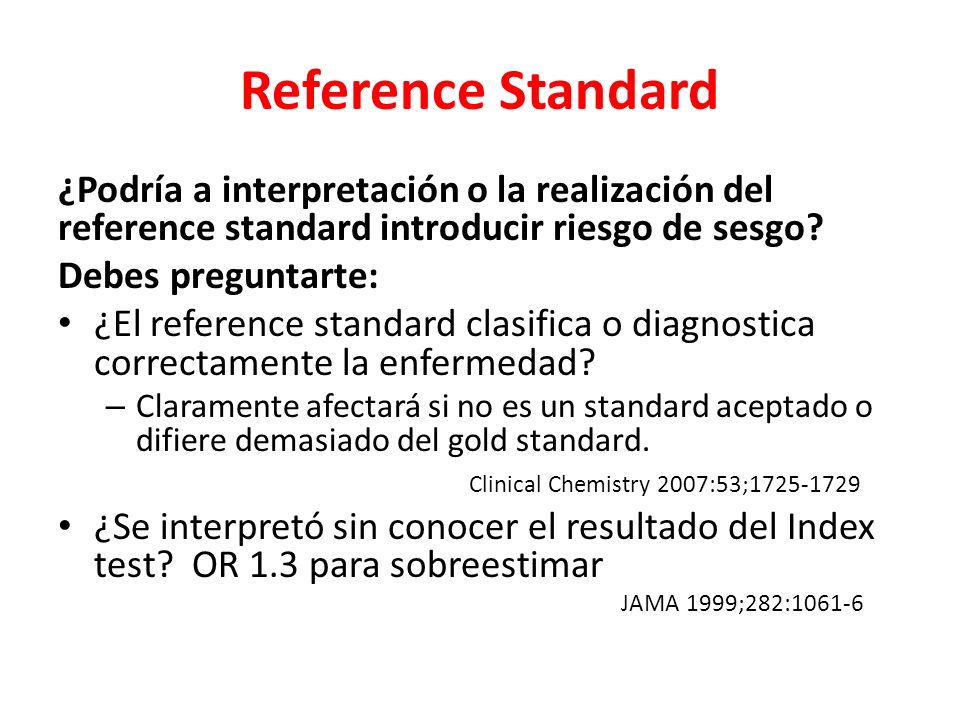 Reference Standard

¿Podría a interpretación o la realización del reference standard introducir riesgo de sesgo?

Debes preguntarte:

• ¿El reference standard clasifica o diagnostica correctamente la enfermedad?
– Claramente afectará si no es un standard aceptado o difiere demasiado del gold standard.

Clinical Chemistry 2007:53;1725-1729

• ¿Se interpretó sin conocer el resultado del Index test? OR 1.3 para sobreestimar

JAMA 1999;282:1061-6